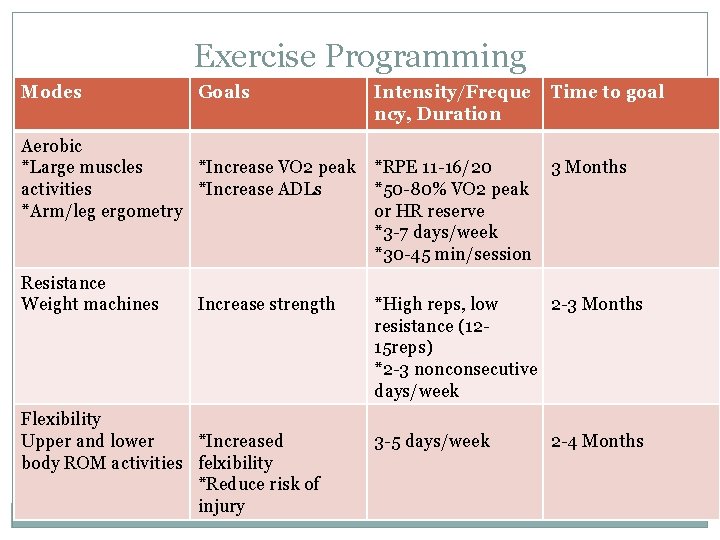 Exercise Programming

| Modes | Goals | Intensity/Frequency, Duration | Time to goal |
|---|---|---|---|
| Aerobic *Large muscles activities *Arm/leg ergometry | *Increase VO2 peak *Increase ADLs | *RPE 11-16/20 *50-80% VO2 peak or HR reserve *3-7 days/week *30-45 min/session | 3 Months |
| Resistance Weight machines | Increase strength | *High reps, low resistance (12-15reps) *2-3 nonconsecutive days/week | 2-3 Months |
| Flexibility Upper and lower body ROM activities | *Increased felxibility *Reduce risk of injury | 3-5 days/week | 2-4 Months |